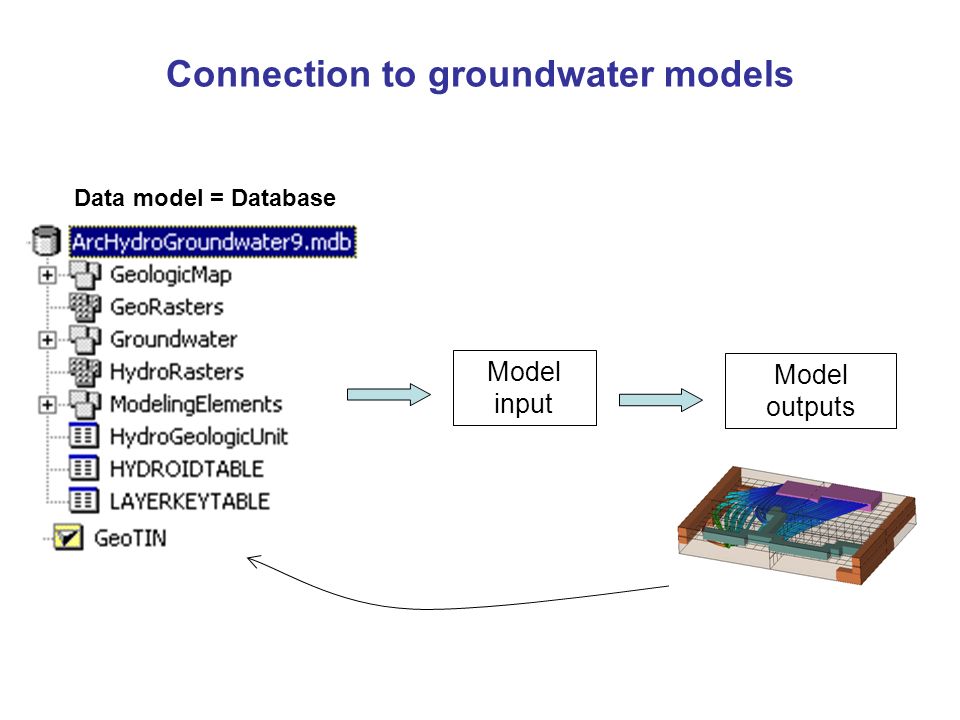 Connection to groundwater models

Data model = Database

ArcHydroGroundwater9.mdb
GeologicMap
GeoRasters
Groundwater
HydroRasters
ModelingElements
HydroGeologicUnit
HYDROIDTABLE
LAYERKEYTABLE
GeoTIN

Model input

Model outputs